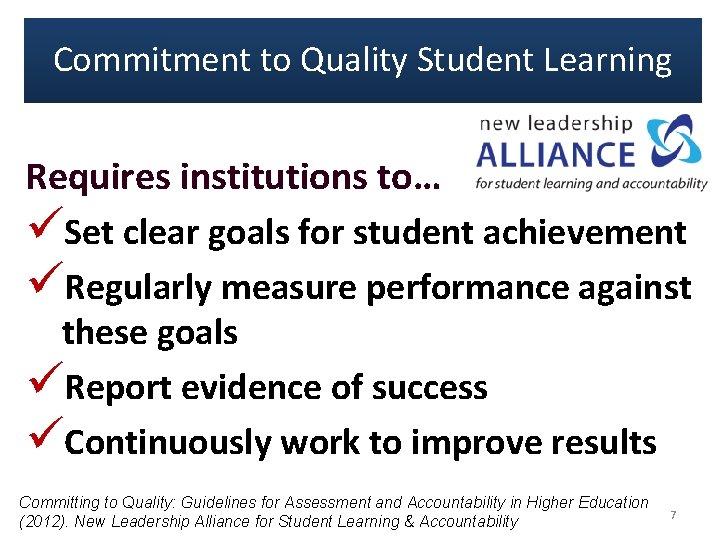 Commitment to Quality Student Learning

new leadership
ALLIANCE
for student learning and accountability

Requires institutions to…

✓Set clear goals for student achievement

✓Regularly measure performance against these goals

✓Report evidence of success

✓Continuously work to improve results

Committing to Quality: Guidelines for Assessment and Accountability in Higher Education (2012). New Leadership Alliance for Student Learning & Accountability

7